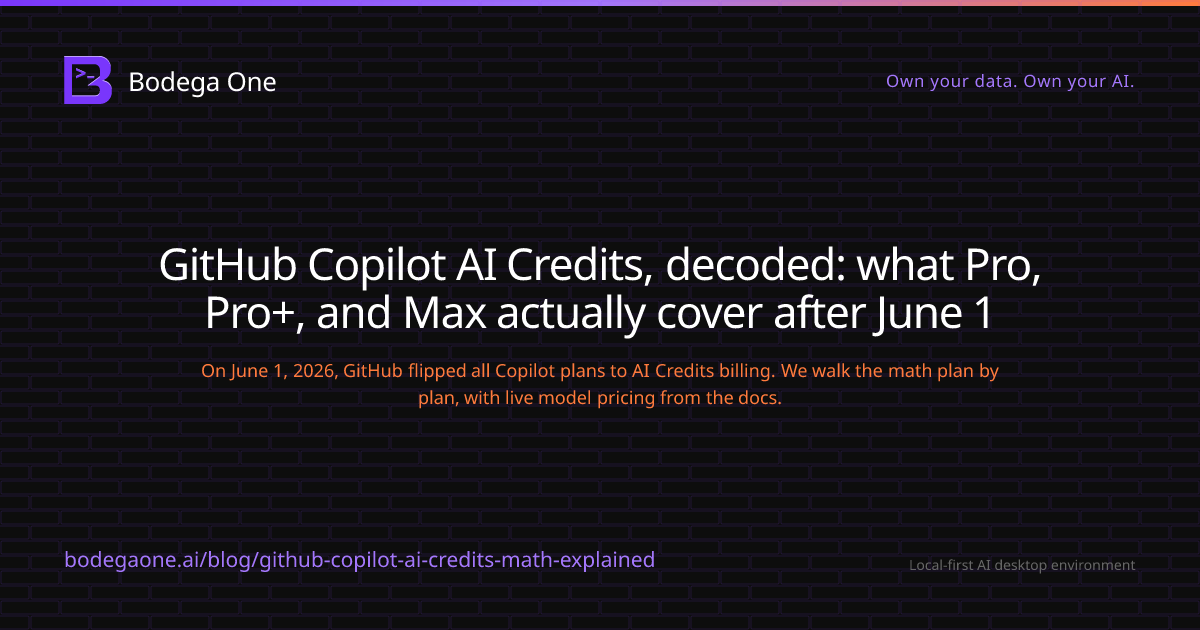 Bodega One

Own your data. Own your AI.

GitHub Copilot AI Credits, decoded: what Pro, Pro+, and Max actually cover after June 1

On June 1, 2026, GitHub flipped all Copilot plans to AI Credits billing. We walk the math plan by plan, with live model pricing from the docs.

bodegaone.ai/blog/github-copilot-ai-credits-math-explained

Local-first AI desktop environment